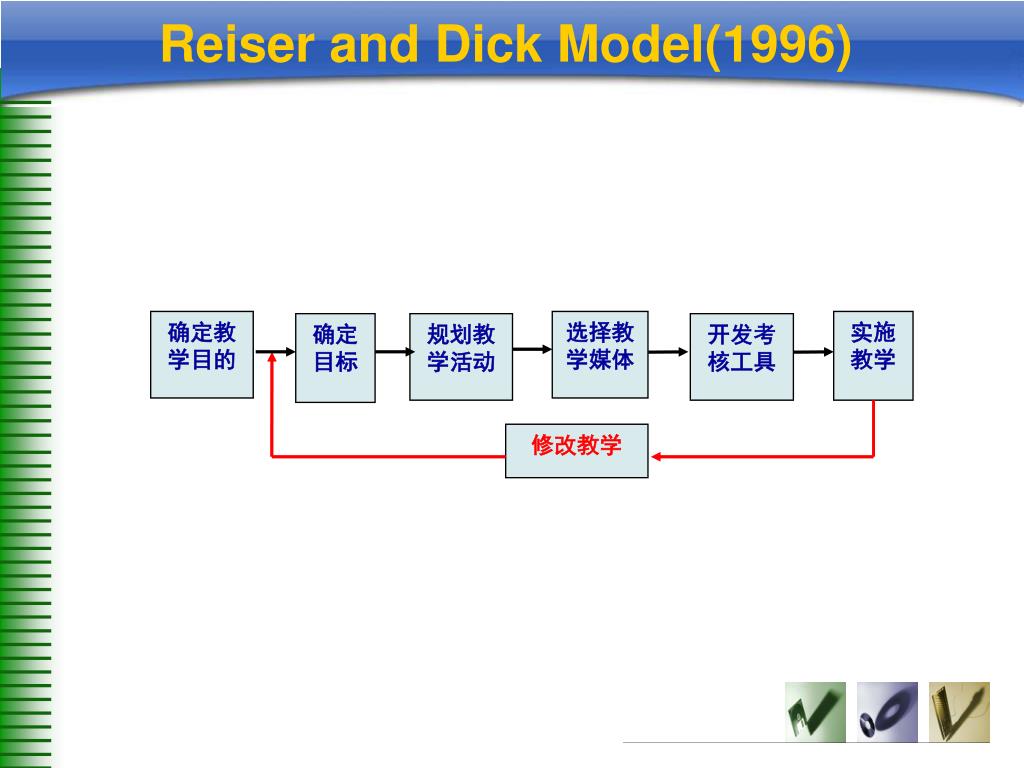 Reiser and Dick Model(1996)

确定教学目的

确定目标

规划教学活动

选择教学媒体

开发考核工具

实施教学

修改教学